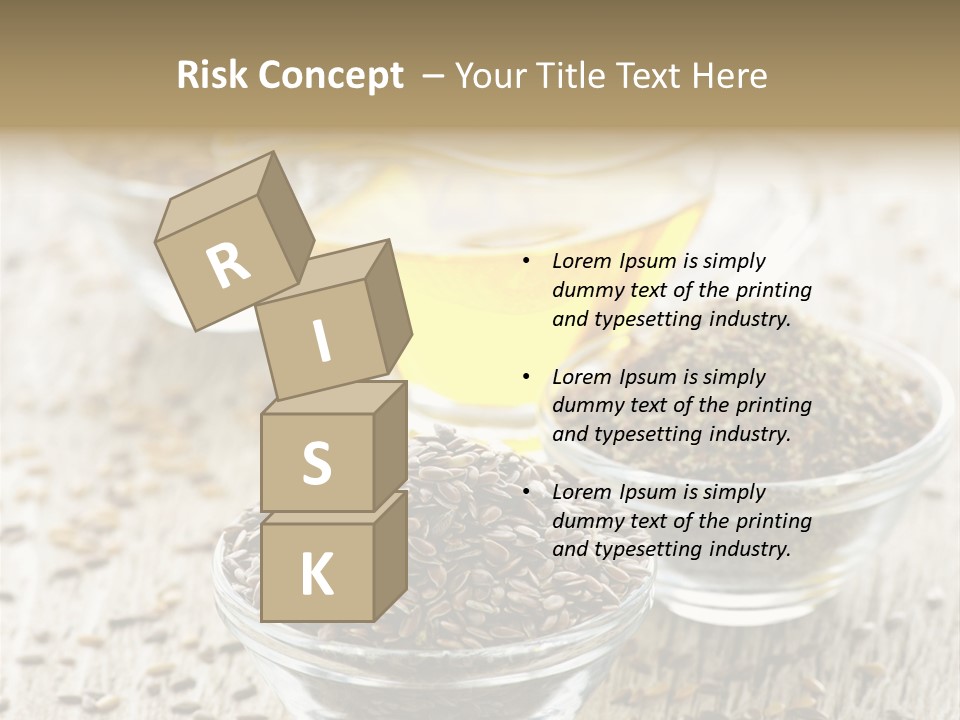 Risk Concept – Your Title Text Here

R
I
S
K

• Lorem Ipsum is simply dummy text of the printing and typesetting industry.

• Lorem Ipsum is simply dummy text of the printing and typesetting industry.

• Lorem Ipsum is simply dummy text of the printing and typesetting industry.